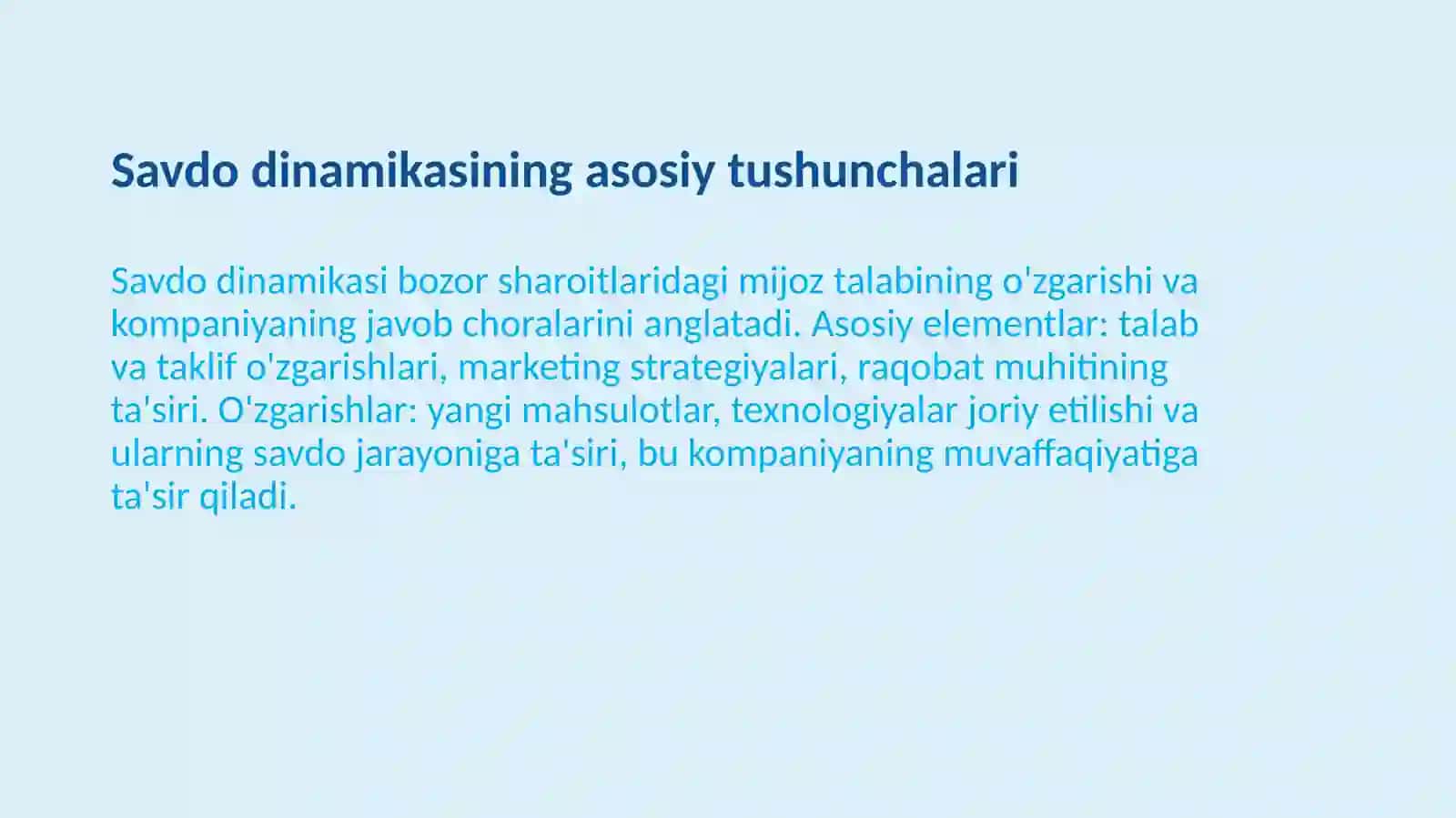 Savdo dinamikasining asosiy tushunchalari

Savdo dinamikasi bozor sharoitlaridagi mijoz talabining o'zgarishi va kompaniyaning javob choralarini anglatadi. Asosiy elementlar: talab va taklif o'zgarishlari, marketing strategiyalari, raqobat muhitining ta'siri. O'zgarishlar: yangi mahsulotlar, texnologiyalar joriy etilishi va ularning savdo jarayoniga ta'siri, bu kompaniyaning muvaffaqiyatiga ta'sir qiladi.